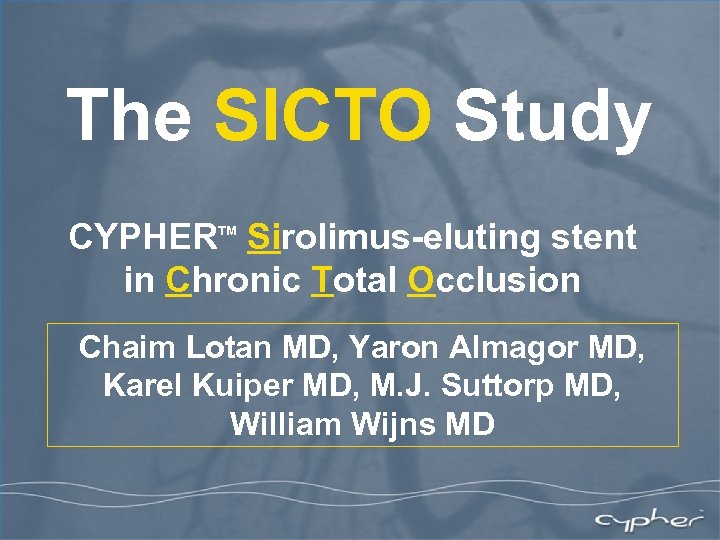 The SICTO Study

CYPHER™ Sirolimus-eluting stent in Chronic Total Occlusion

Chaim Lotan MD, Yaron Almagor MD, Karel Kuiper MD, M.J. Suttorp MD, William Wijns MD

cypher